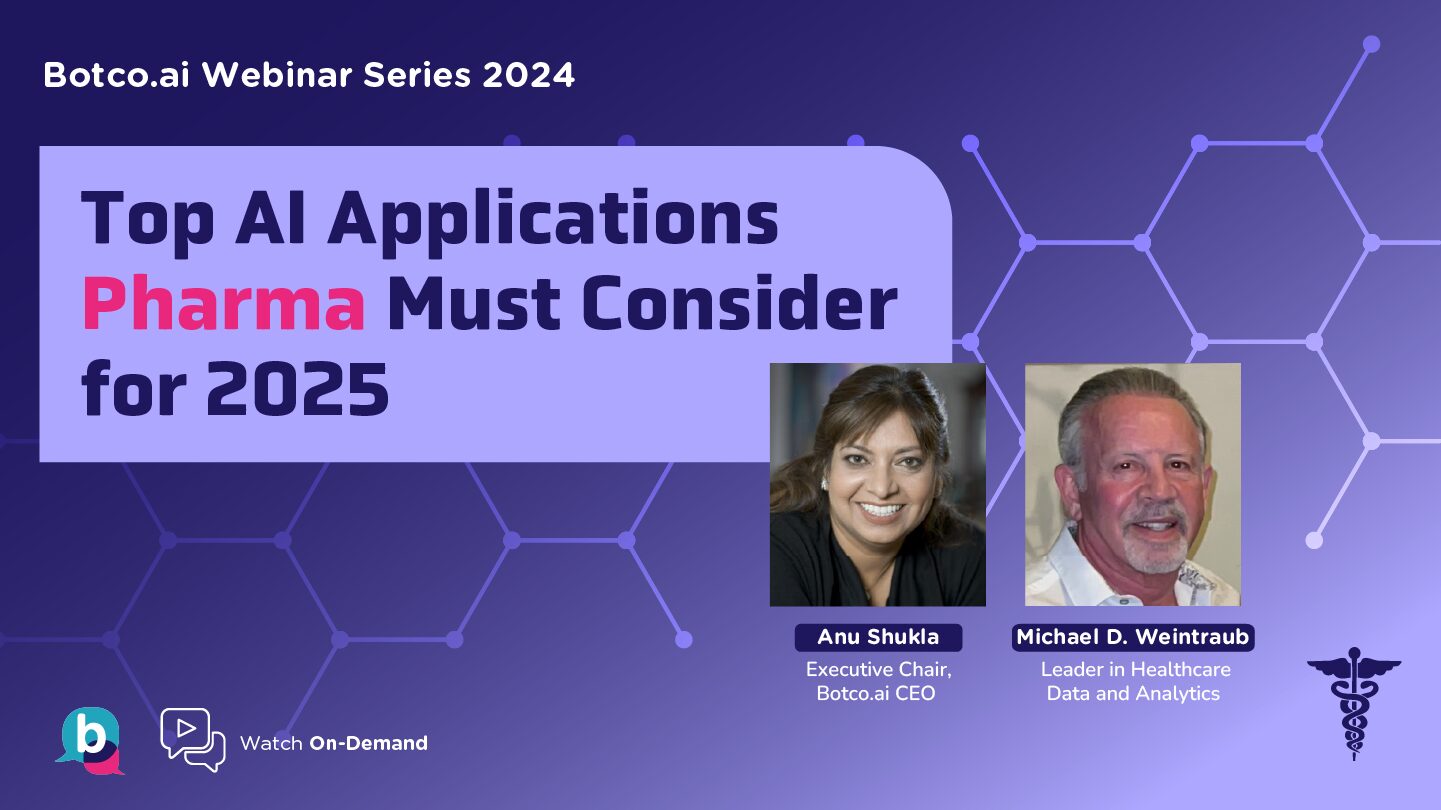 Botco.ai Webinar Series 2024

Top AI Applications Pharma Must Consider for 2025

Anu Shukla
Executive Chair, Botco.ai CEO

Michael D. Weintraub
Leader in Healthcare Data and Analytics

b

Watch On-Demand